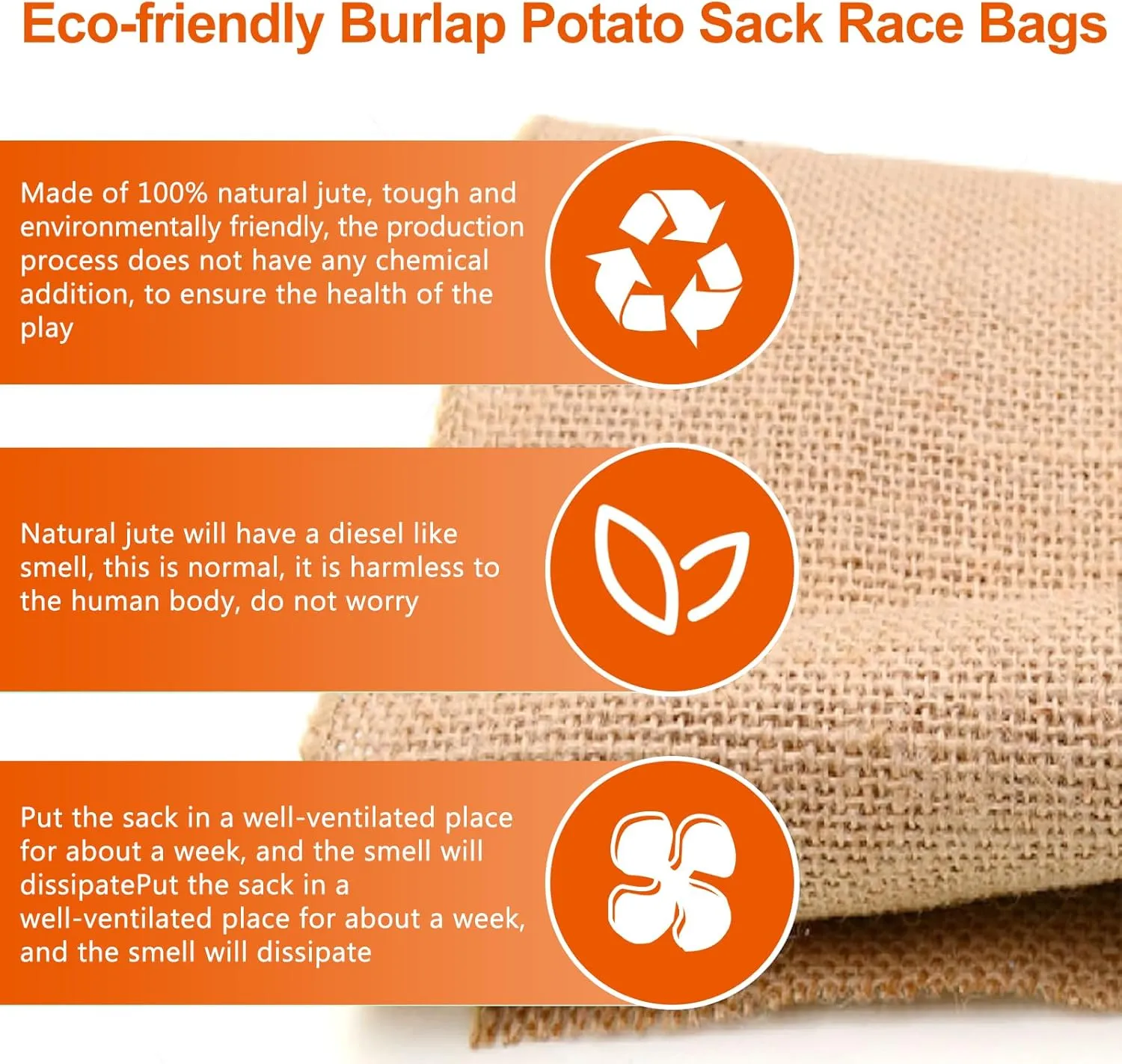 Eco-friendly Burlap Potato Sack Race Bags

Made of 100% natural jute, tough and environmentally friendly, the production process does not have any chemical addition, to ensure the health of the play

Natural jute will have a diesel like smell, this is normal, it is harmless to the human body, do not worry

Put the sack in a well-ventilated place for about a week, and the smell will dissipatePut the sack in a well-ventilated place for about a week, and the smell will dissipate